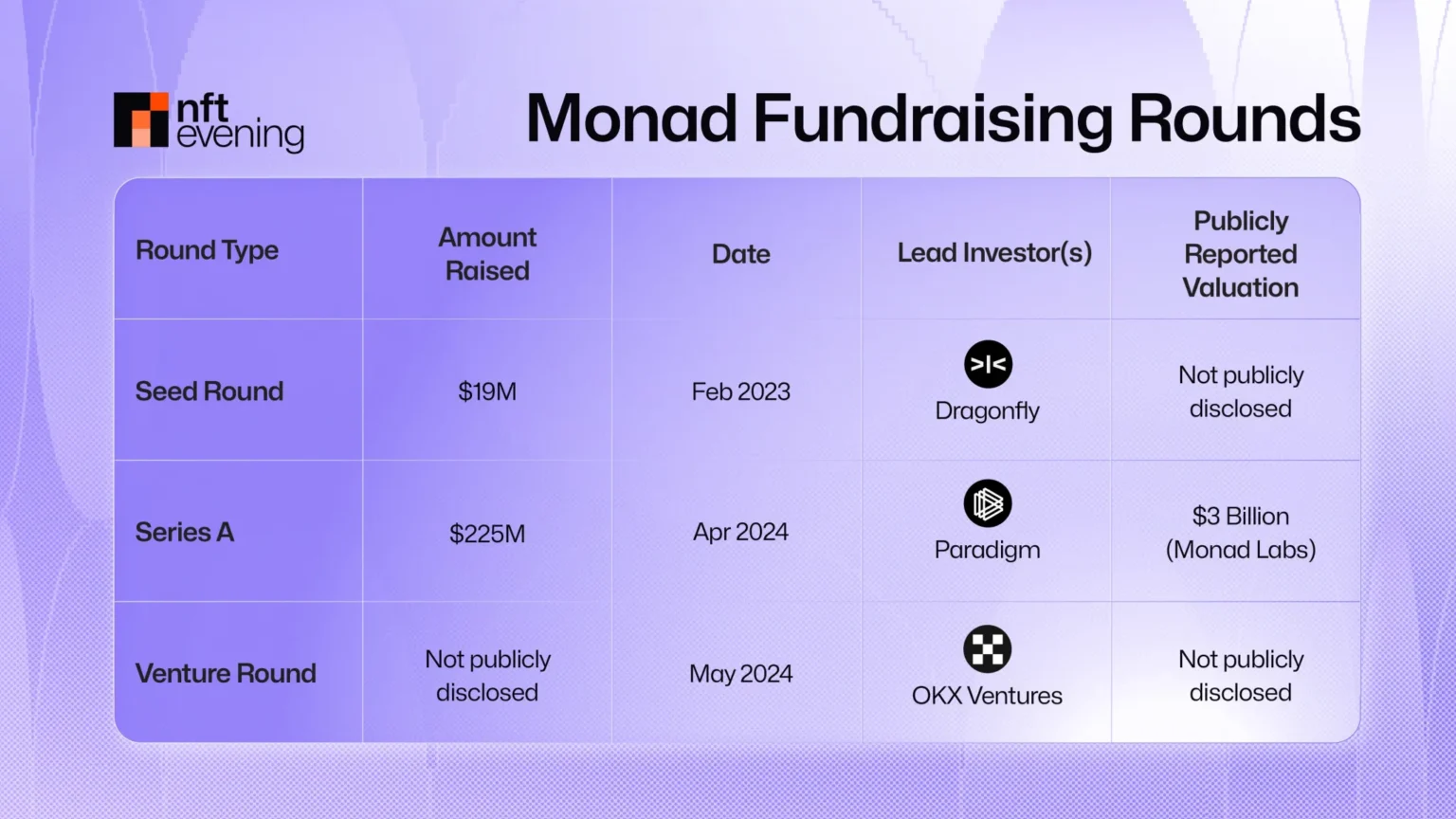 nft evening

Monad Fundraising Rounds

| Round Type | Amount Raised | Date | Lead Investor(s) | Publicly Reported Valuation |
|---|---|---|---|---|
| Seed Round | \$19M | Feb 2023 | Dragonfly | Not publicly disclosed |
| Series A | \$225M | Apr 2024 | Paradigm | \$3 Billion (Monad Labs) |
| Venture Round | Not publicly disclosed | May 2024 | OKX Ventures | Not publicly disclosed |